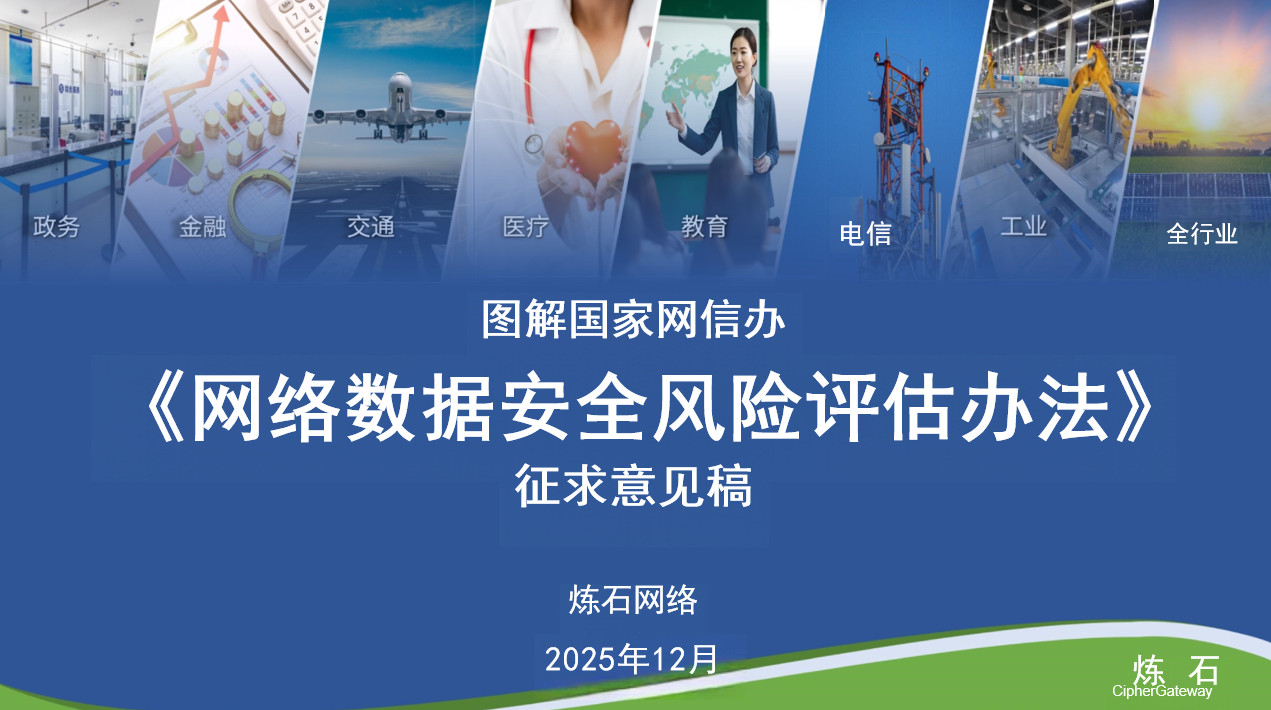 政务 金融 交通 医疗 教育 电信 工业 全行业

图解国家网信办

《网络数据安全风险评估办法》

征求意见稿

炼石网络

2025年12月

炼 石
CipherGateway